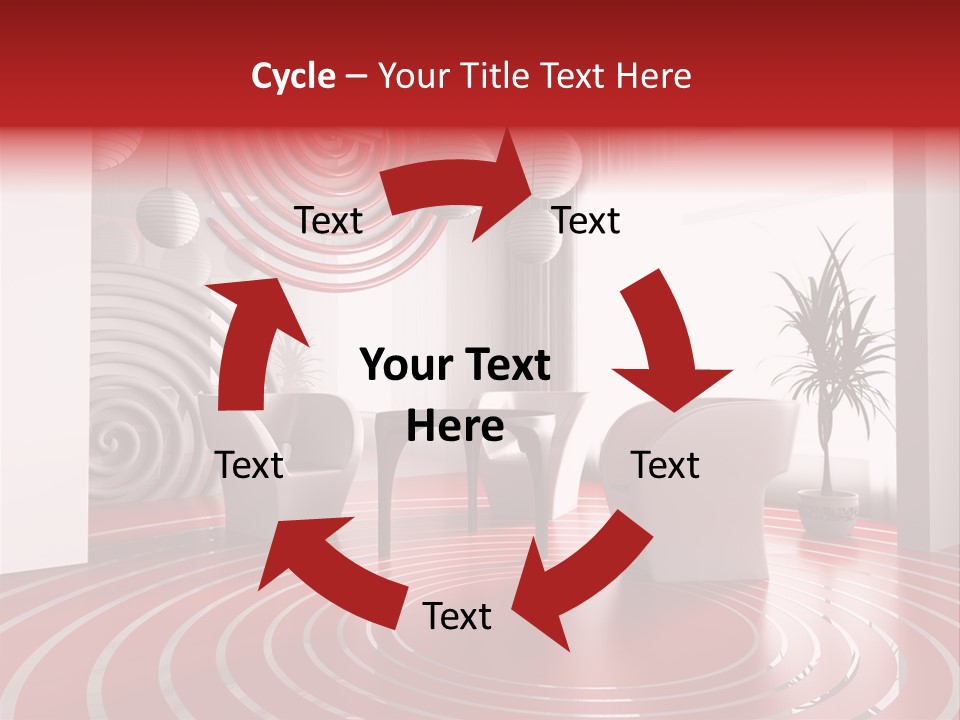 Cycle – Your Title Text Here

Text

Text

Your Text Here

Text

Text

Text